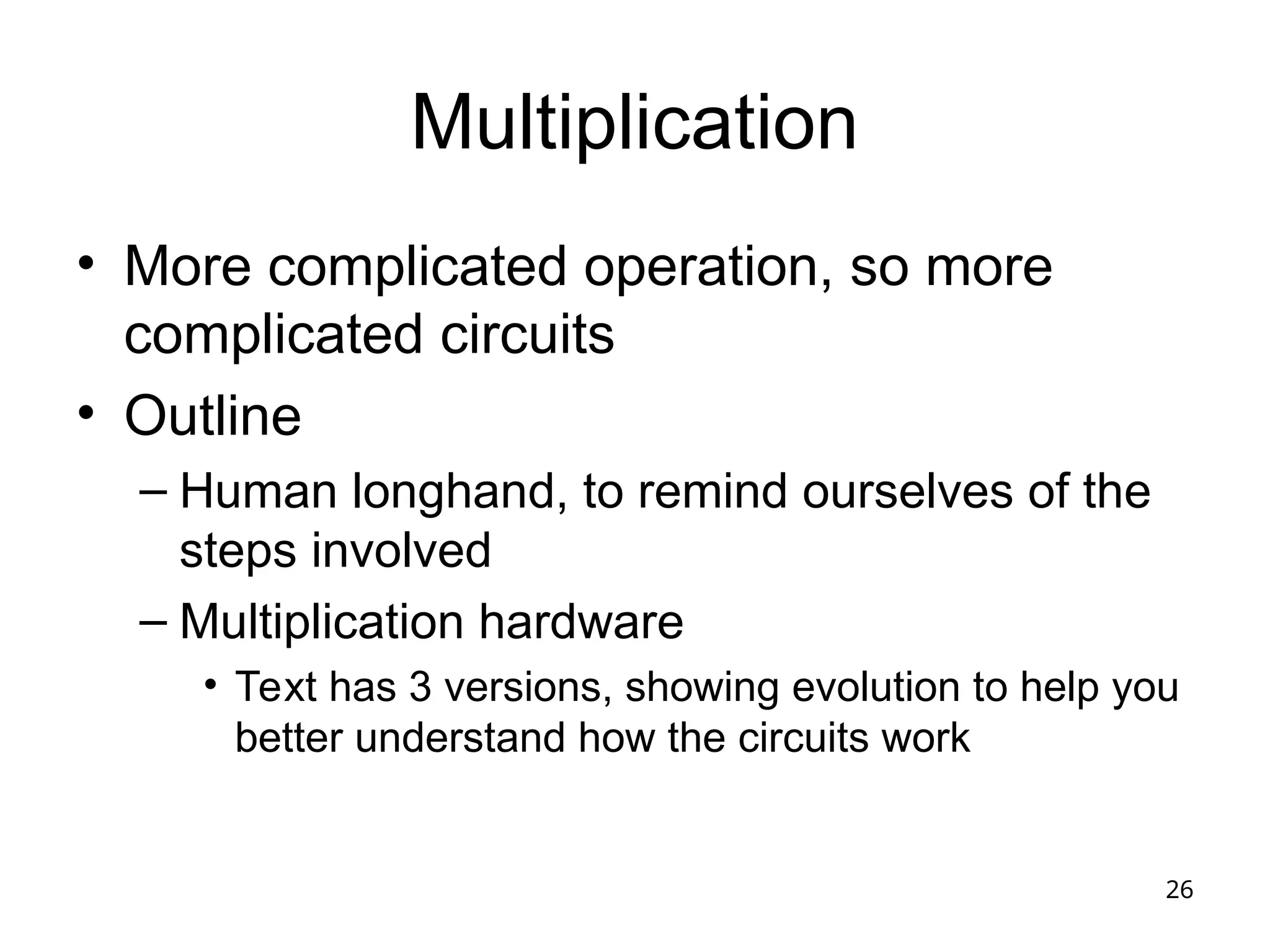 Multiplication

• More complicated operation, so more complicated circuits
• Outline
– Human longhand, to remind ourselves of the steps involved
– Multiplication hardware
• Text has 3 versions, showing evolution to help you better understand how the circuits work

26